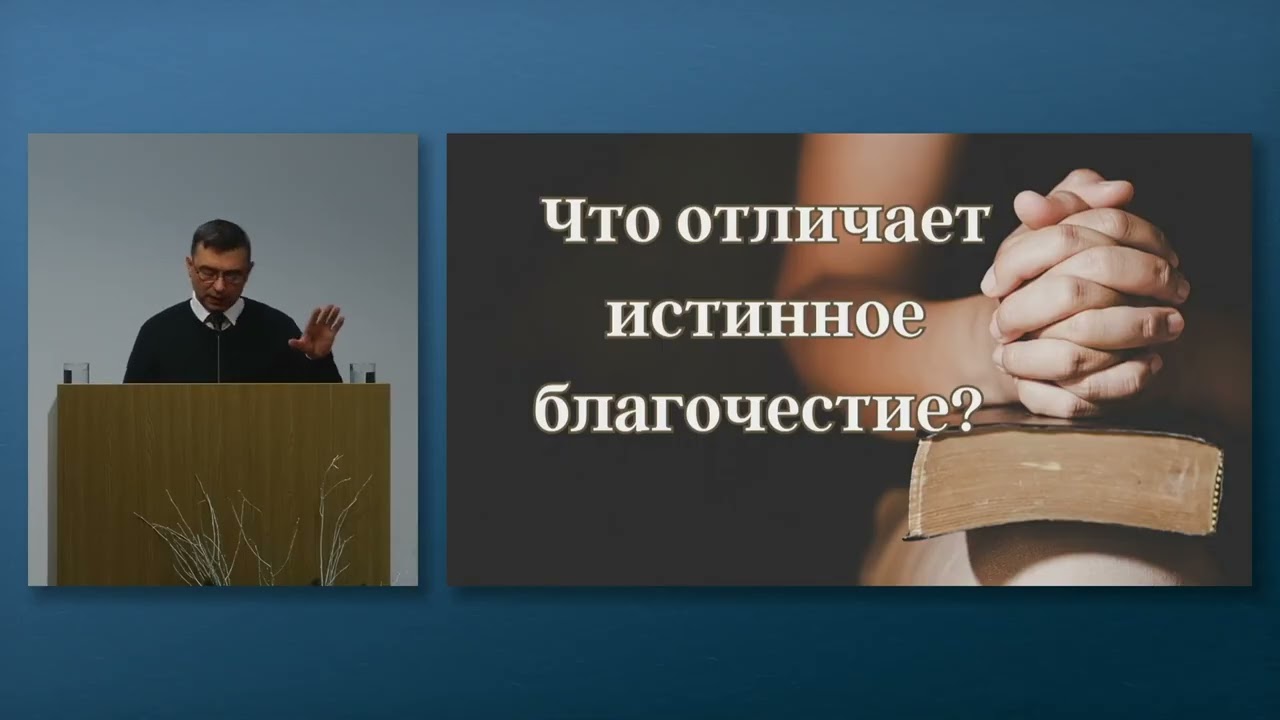 Что отличает истинное благочестие?